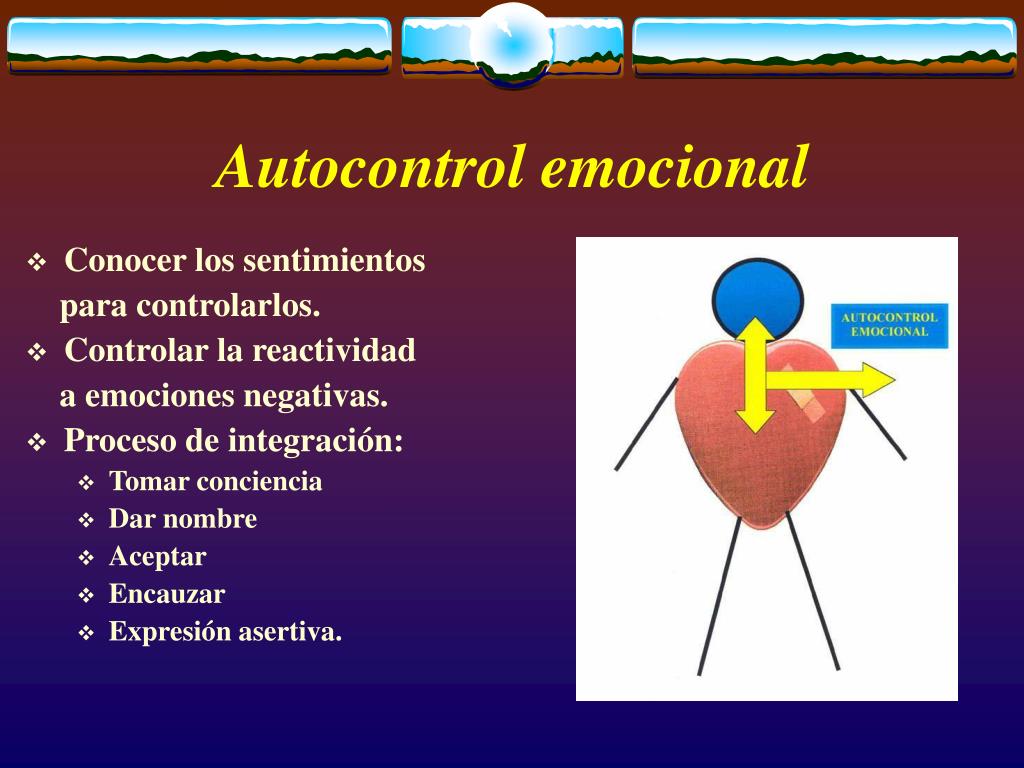 Autocontrol emocional

❖ Conocer los sentimientos para controlarlos.
❖ Controlar la reactividad a emociones negativas.
❖ Proceso de integración:
  ❖ Tomar conciencia
  ❖ Dar nombre
  ❖ Aceptar
  ❖ Encauzar
  ❖ Expresión asertiva.

AUTOCONTROL EMOCIONAL